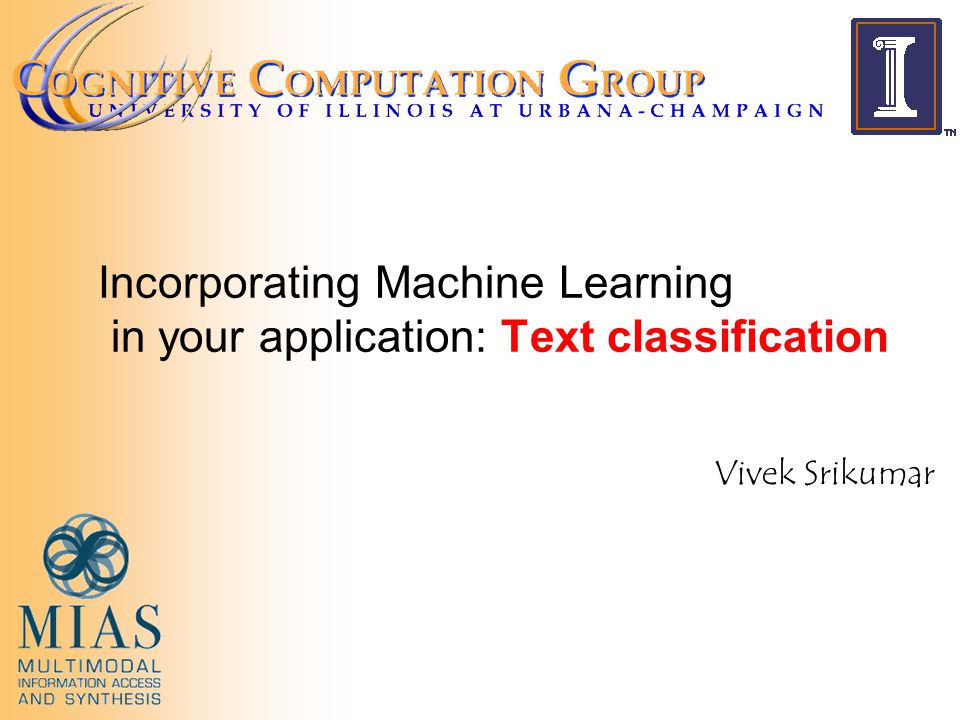 COGNITIVE COMPUTATION GROUP
UNIVERSITY OF ILLINOIS AT URBANA-CHAMPAIGN

I
TM

Incorporating Machine Learning in your application: Text classification

Vivek Srikumar

MIAS
MULTIMODAL
INFORMATION ACCESS
AND SYNTHESIS